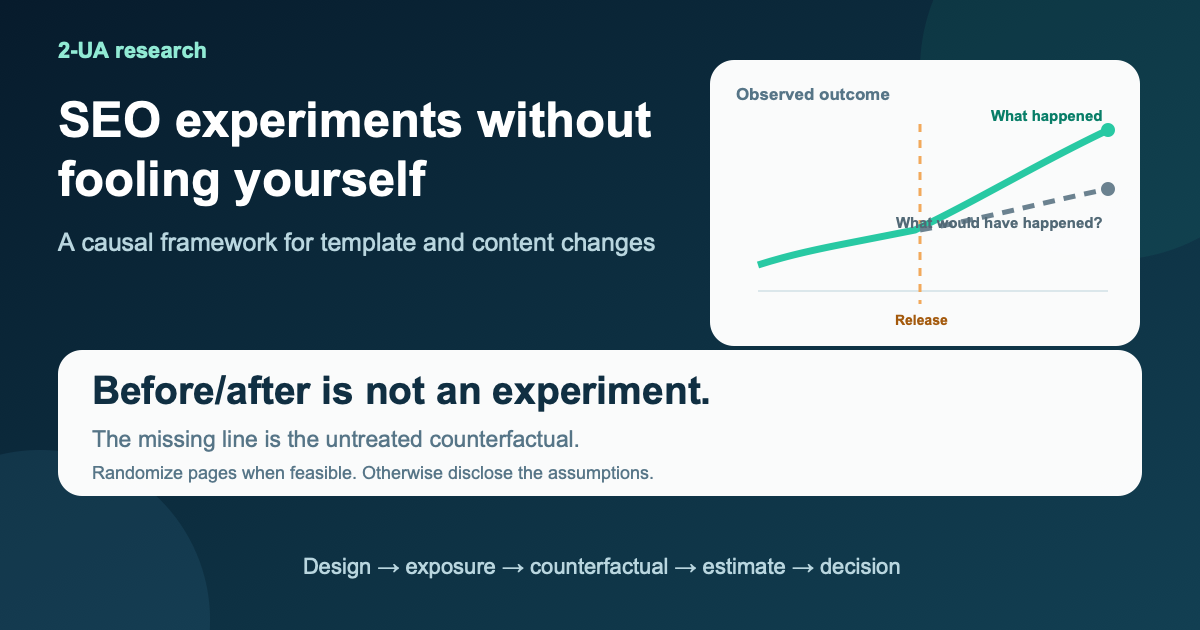 2-UA research

SEO experiments without fooling yourself

A causal framework for template and content changes

Observed outcome

What happened

What would have happened?

Release

Before/after is not an experiment.

The missing line is the untreated counterfactual.

Randomize pages when feasible. Otherwise disclose the assumptions.

Design → exposure → counterfactual → estimate → decision